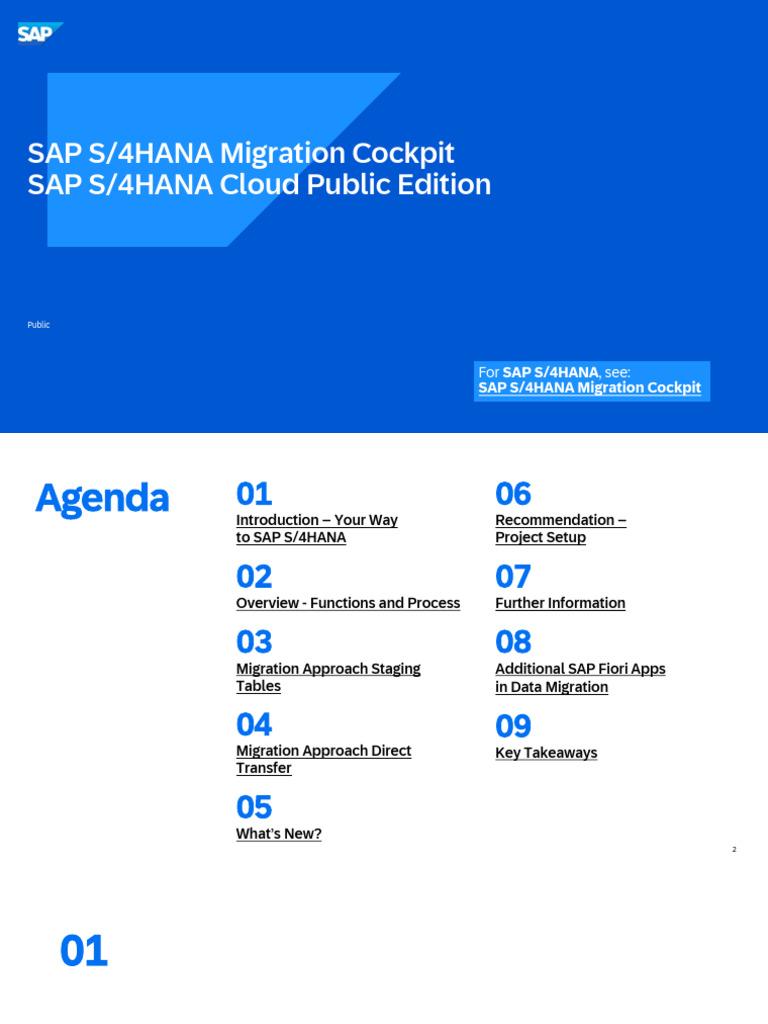 SAP

SAP S/4HANA Migration Cockpit
SAP S/4HANA Cloud Public Edition

Public

For SAP S/4HANA, see:
SAP S/4HANA Migration Cockpit

Agenda

01
Introduction – Your Way to SAP S/4HANA

02
Overview - Functions and Process

03
Migration Approach Staging Tables

04
Migration Approach Direct Transfer

05
What's New?

06
Recommendation – Project Setup

07
Further Information

08
Additional SAP Fiori Apps in Data Migration

09
Key Takeaways

2

01